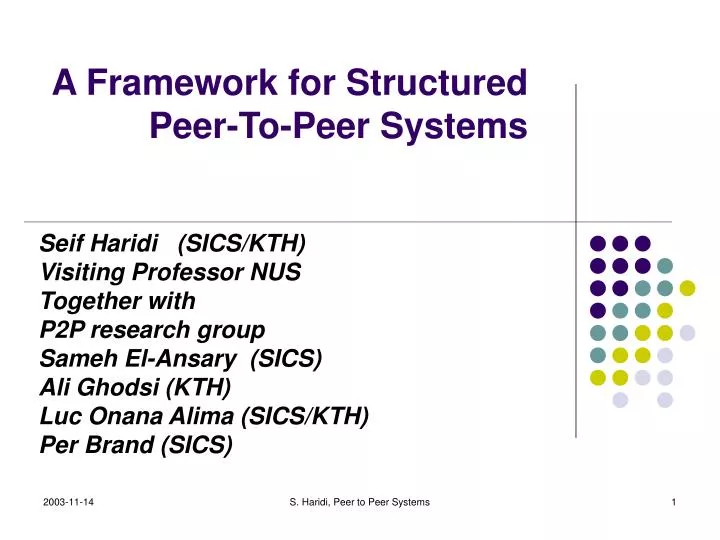 A Framework for Structured Peer-To-Peer Systems

Seif Haridi (SICS/KTH)
Visiting Professor NUS
Together with
P2P research group
Sameh El-Ansary (SICS)
Ali Ghodsi (KTH)
Luc Onana Alima (SICS/KTH)
Per Brand (SICS)

2003-11-14
S. Haridi, Peer to Peer Systems
1